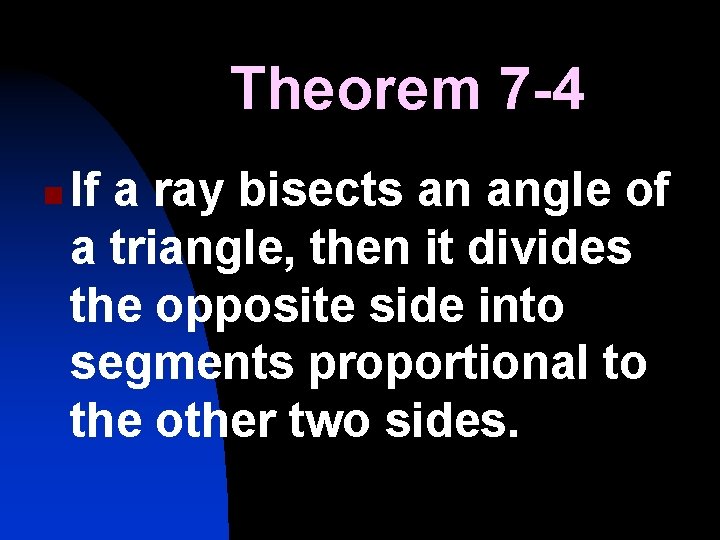 Theorem 7-4

If a ray bisects an angle of a triangle, then it divides the opposite side into segments proportional to the other two sides.